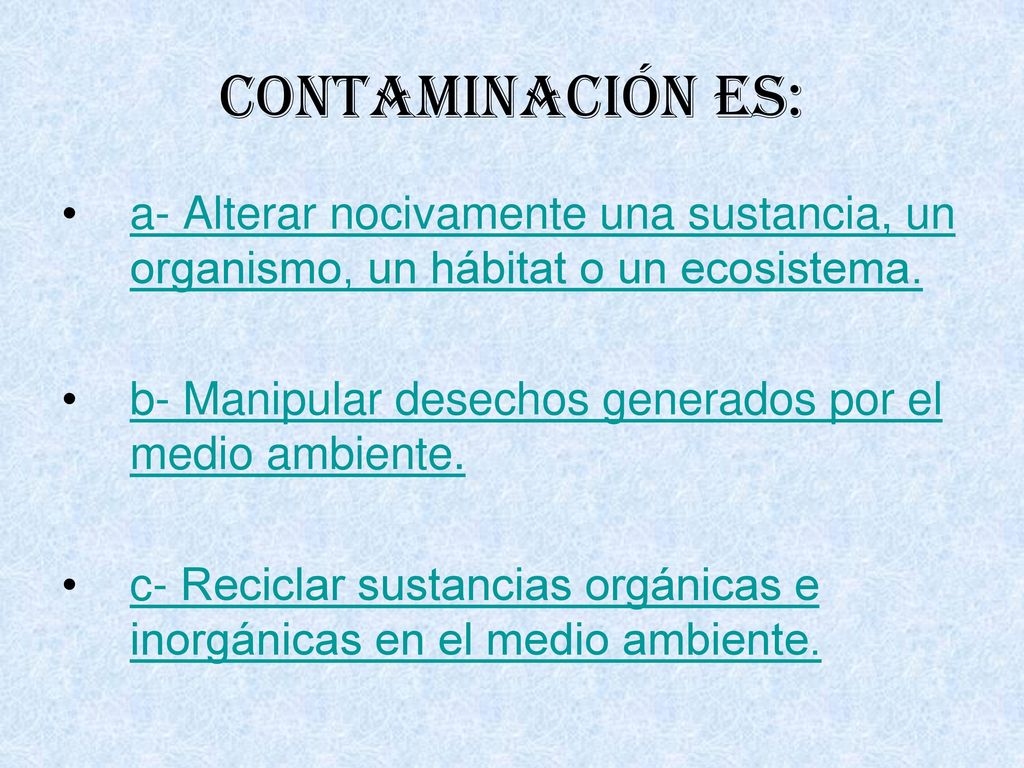 CONTAMINACIÓN ES:

• a- Alterar nocivamente una sustancia, un organismo, un hábitat o un ecosistema.

• b- Manipular desechos generados por el medio ambiente.

• c- Reciclar sustancias orgánicas e inorgánicas en el medio ambiente.